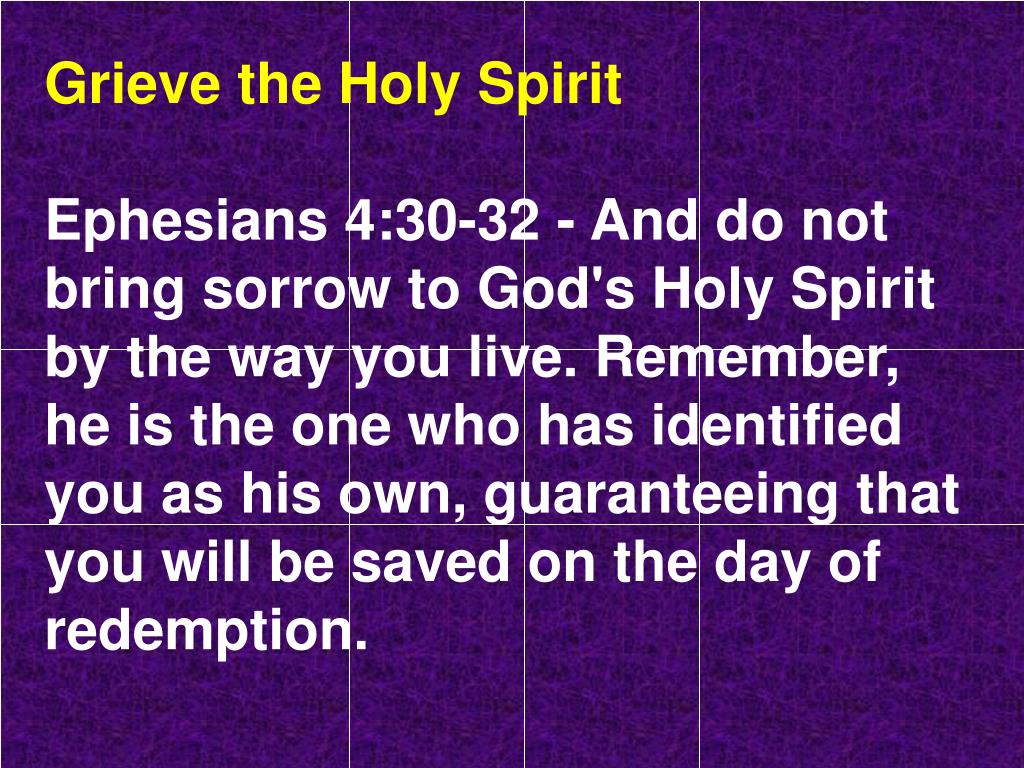 Grieve the Holy Spirit

Ephesians 4:30-32 - And do not bring sorrow to God's Holy Spirit by the way you live. Remember, he is the one who has identified you as his own, guaranteeing that you will be saved on the day of redemption.